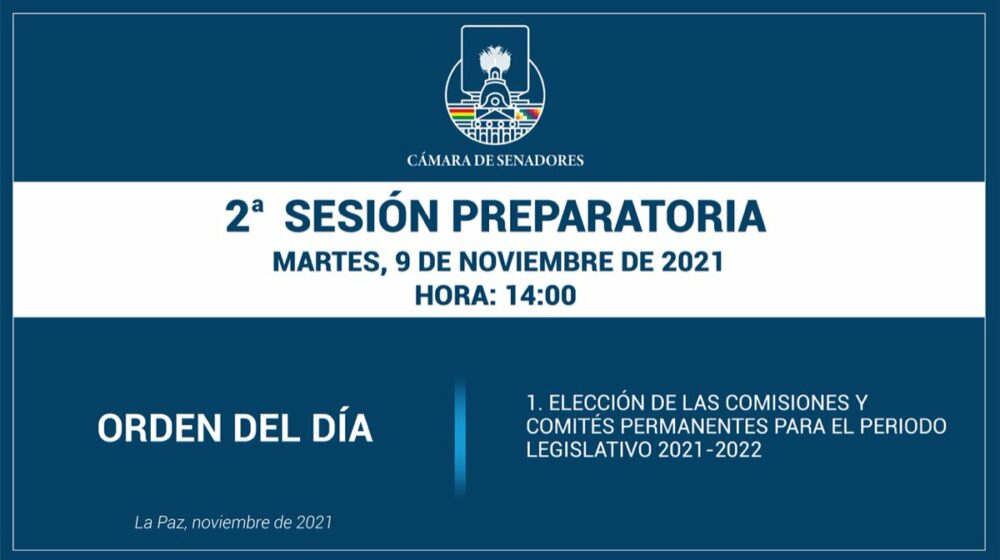 CÁMARA DE SENADORES

2ª SESIÓN PREPARATORIA
MARTES, 9 DE NOVIEMBRE DE 2021
HORA: 14:00

ORDEN DEL DÍA

1. ELECCIÓN DE LAS COMISIONES Y COMITÉS PERMANENTES PARA EL PERIODO LEGISLATIVO 2021-2022

La Paz, noviembre de 2021